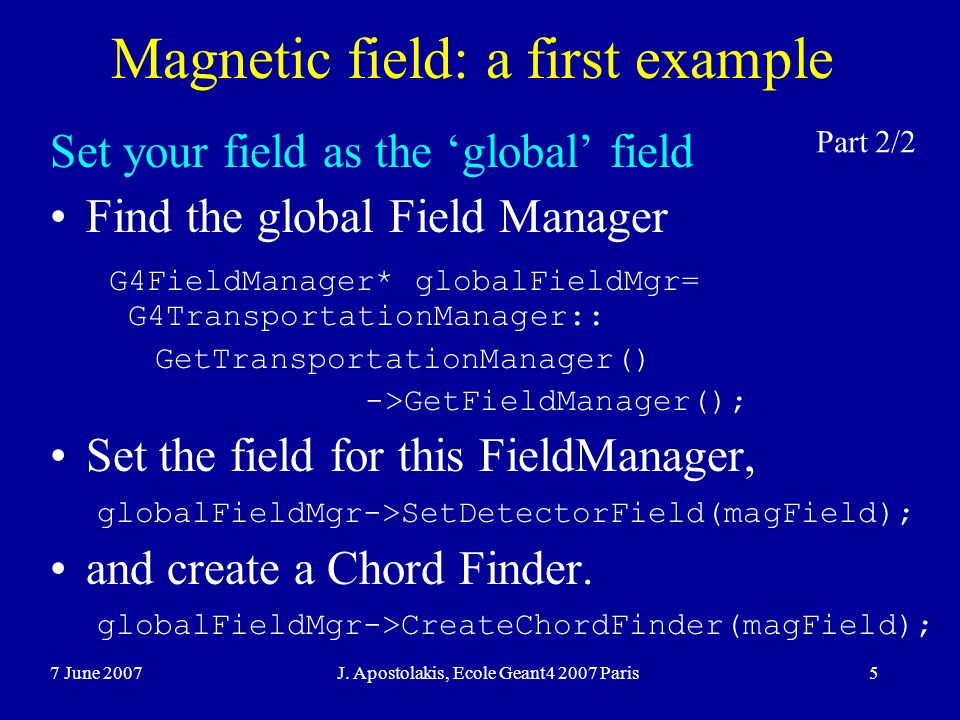 Magnetic field: a first example

Set your field as the ‘global’ field

Part 2/2

• Find the global Field Manager

G4FieldManager* globalFieldMgr= G4TransportationManager:: GetTransportationManager() ->GetFieldManager();

• Set the field for this FieldManager,

globalFieldMgr->SetDetectorField(magField);

• and create a Chord Finder.

globalFieldMgr->CreateChordFinder(magField);

7 June 2007

J. Apostolakis, Ecole Geant4 2007 Paris

5